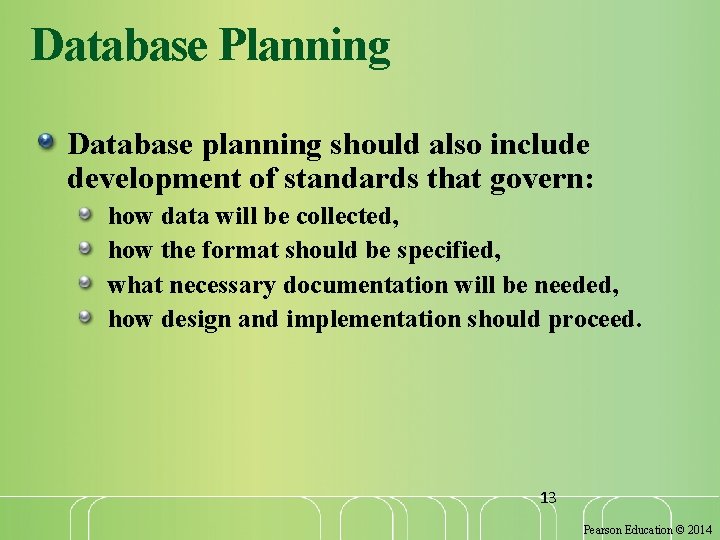 Database Planning

Database planning should also include development of standards that govern:

how data will be collected,

how the format should be specified,

what necessary documentation will be needed,

how design and implementation should proceed.

13

Pearson Education © 2014